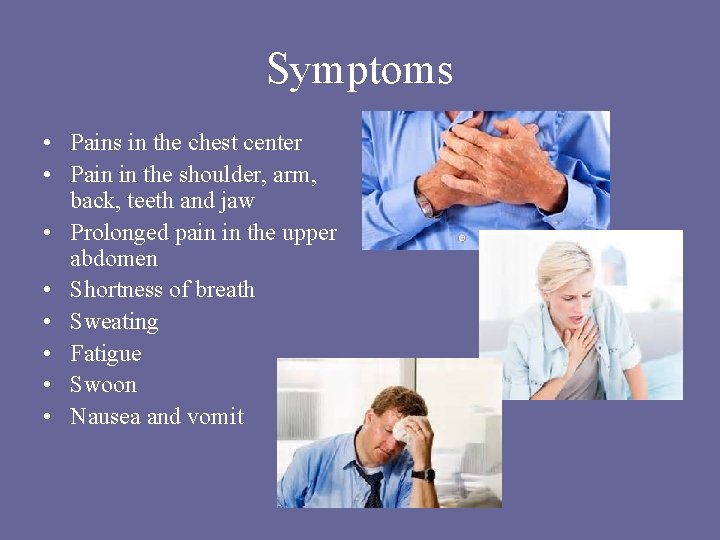 Symptoms

• Pains in the chest center
• Pain in the shoulder, arm, back, teeth and jaw
• Prolonged pain in the upper abdomen
• Shortness of breath
• Sweating
• Fatigue
• Swoon
• Nausea and vomit